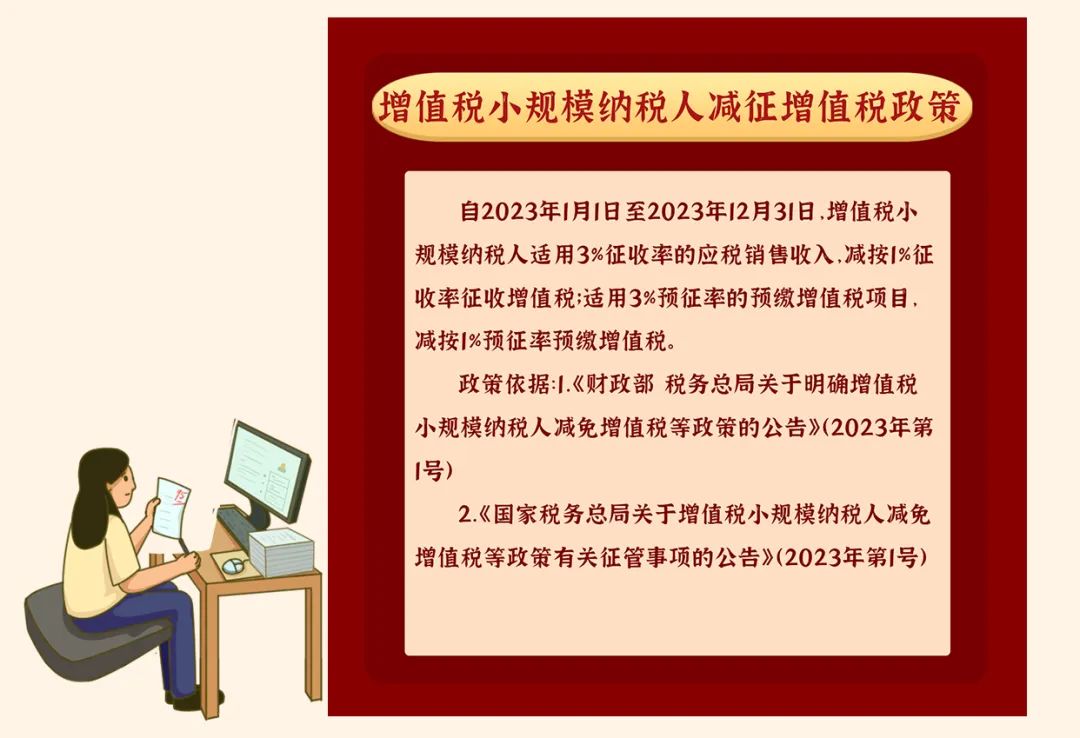 增值税小规模纳税人减征增值税政策

自2023年1月1日至2023年12月31日，增值税小规模纳税人适用3%征收率的应税销售收入，减按1%征收率征收增值税；适用3%预征率的预缴增值税项目，减按1%预征率预缴增值税。

政策依据：1.《财政部 税务总局关于明确增值税小规模纳税人减免增值税等政策的公告》（2023年第1号）

2.《国家税务总局关于增值税小规模纳税人减免增值税等政策有关征管事项的公告》（2023年第1号）